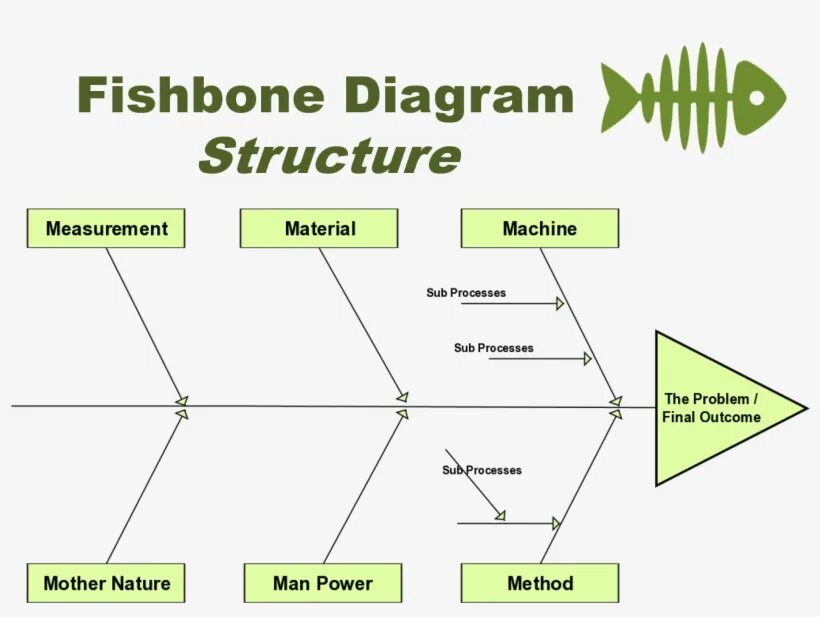 Fishbone Diagram
Structure

Measurement

Material

Machine

Sub Processes

Sub Processes

The Problem / Final Outcome

Sub Processes

Mother Nature

Man Power

Method